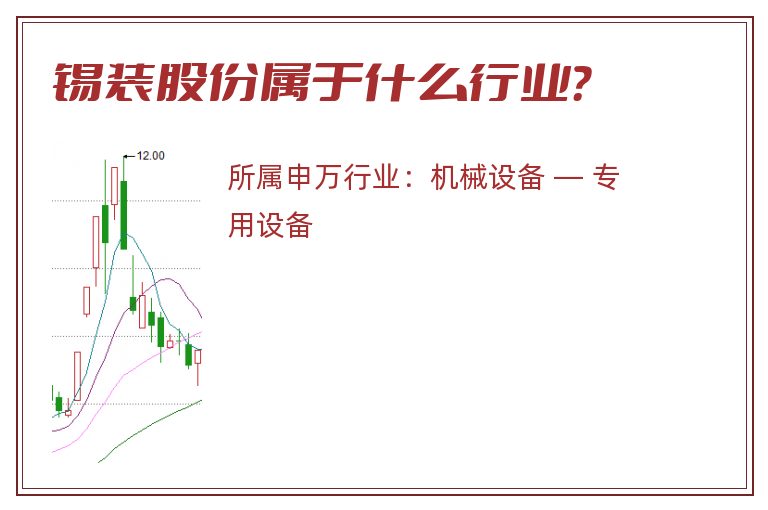 锡装股份属于什么行业?

12.00

所属申万行业：机械设备 — 专用设备